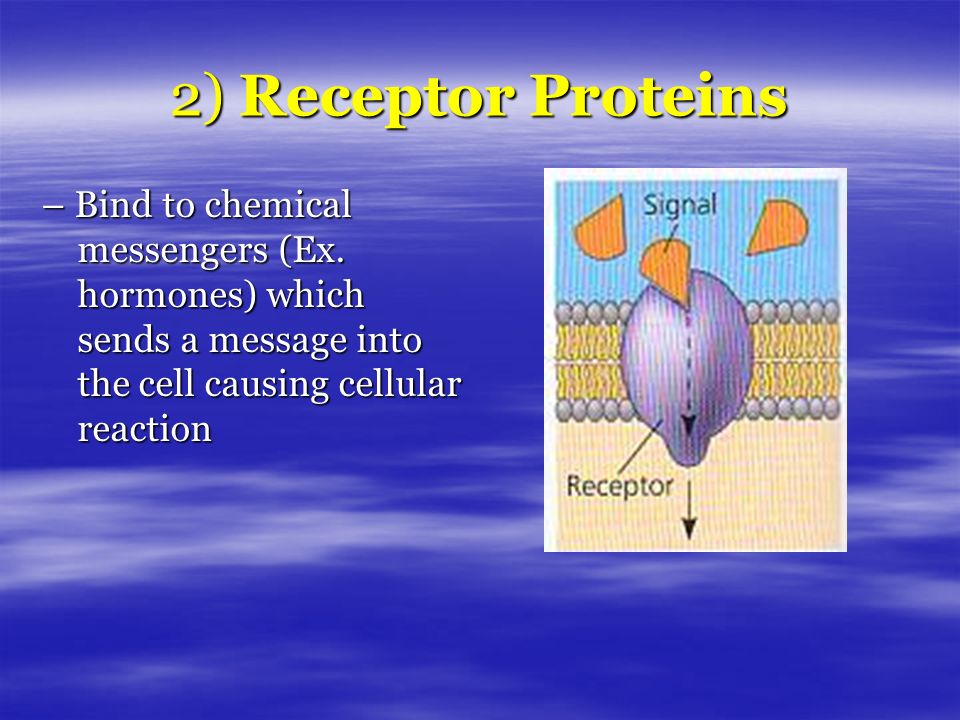 2) Receptor Proteins

– Bind to chemical messengers (Ex. hormones) which sends a message into the cell causing cellular reaction

Signal

Receptor